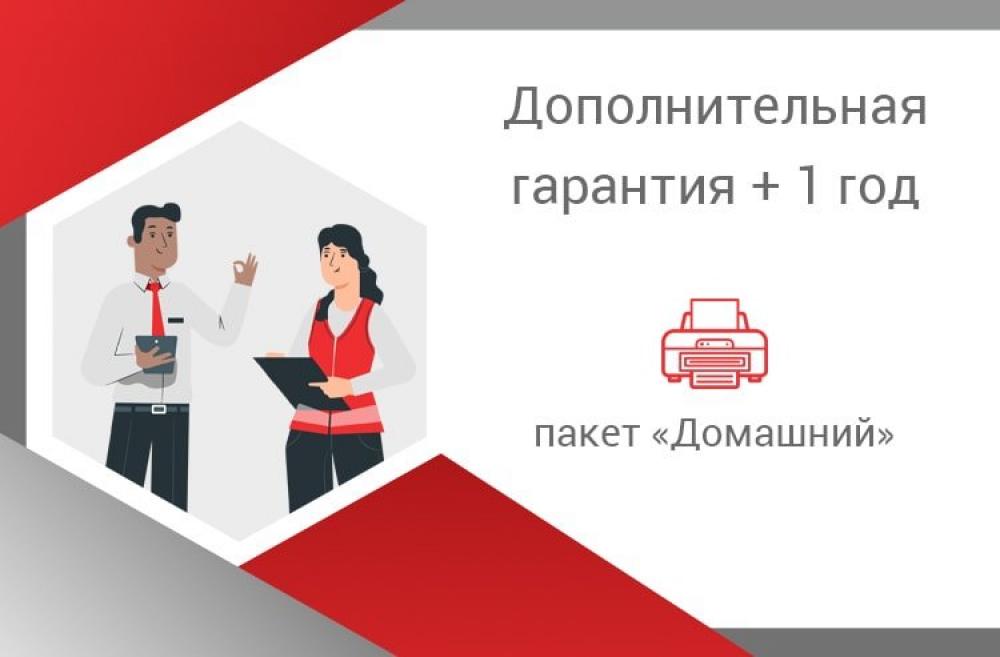 Дополнительная гарантия + 1 год

пакет «Домашний»